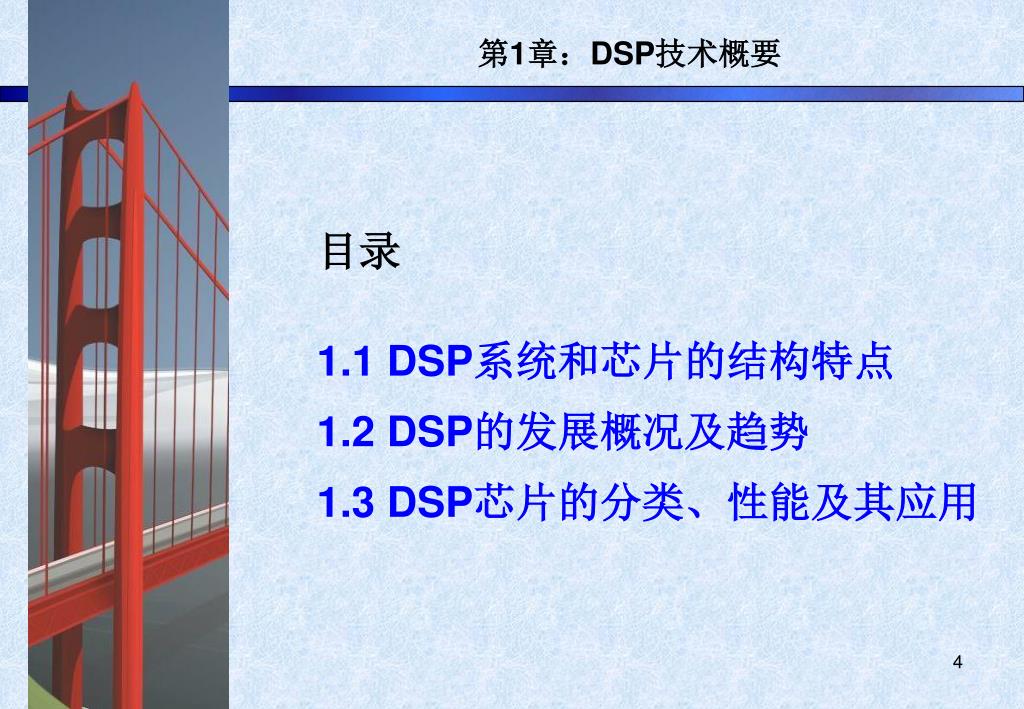 第1章：DSP技术概要

目录

1.1 DSP系统和芯片的结构特点

1.2 DSP的发展概况及趋势

1.3 DSP芯片的分类、性能及其应用

4